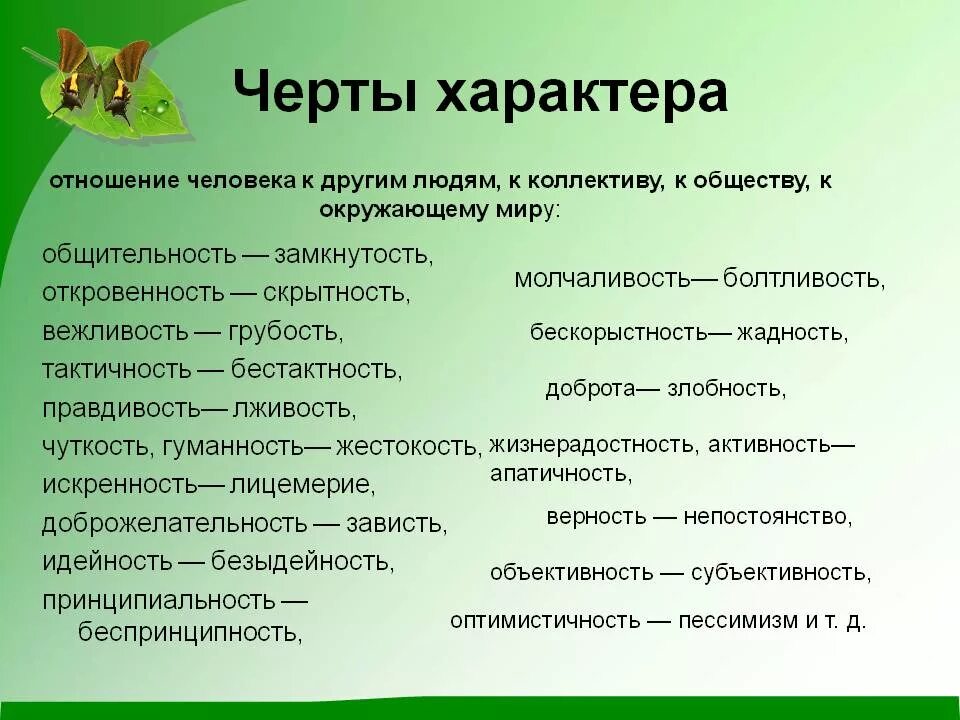 Черты характера

отношение человека к другим людям, к коллективу, к обществу, к окружающему миру:

общительность — замкнутость,
откровенность — скрытность,
вежливость — грубость,
тактичность — бестактность,
правдивость— лживость,
чуткость, гуманность— жестокость,
искренность— лицемерие,
доброжелательность — зависть,
идейность — безыдейность,
принципиальность — беспринципность,

молчаливость— болтливость,
бескорыстность— жадность,
доброта— злобность,
жизнерадостность, активность— апатичность,
верность — непостоянство,
объективность — субъективность,
оптимистичность — пессимизм и т. д.